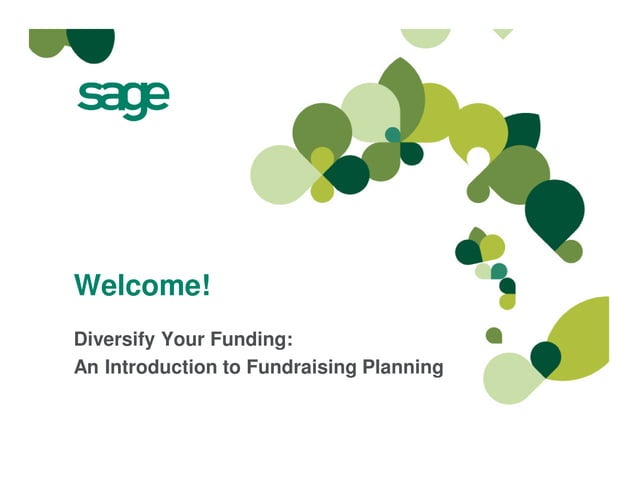 sage

Welcome!

Diversify Your Funding:
An Introduction to Fundraising Planning